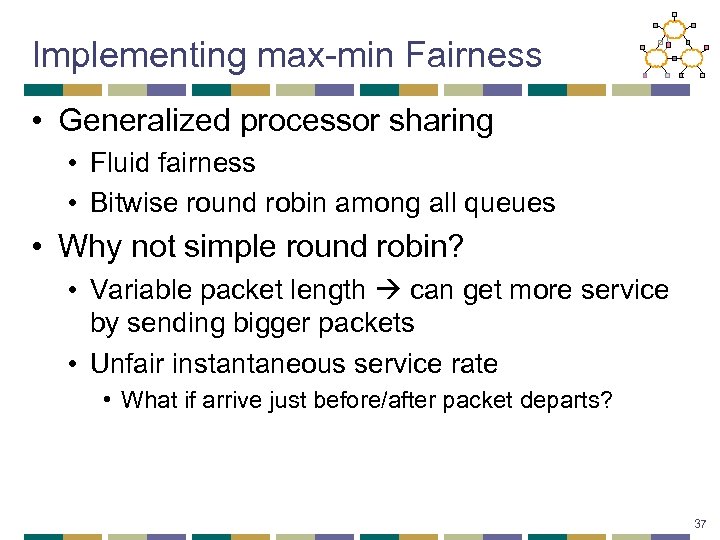 Implementing max-min Fairness

• Generalized processor sharing
  • Fluid fairness
  • Bitwise round robin among all queues
• Why not simple round robin?
  • Variable packet length → can get more service by sending bigger packets
  • Unfair instantaneous service rate
    • What if arrive just before/after packet departs?

37